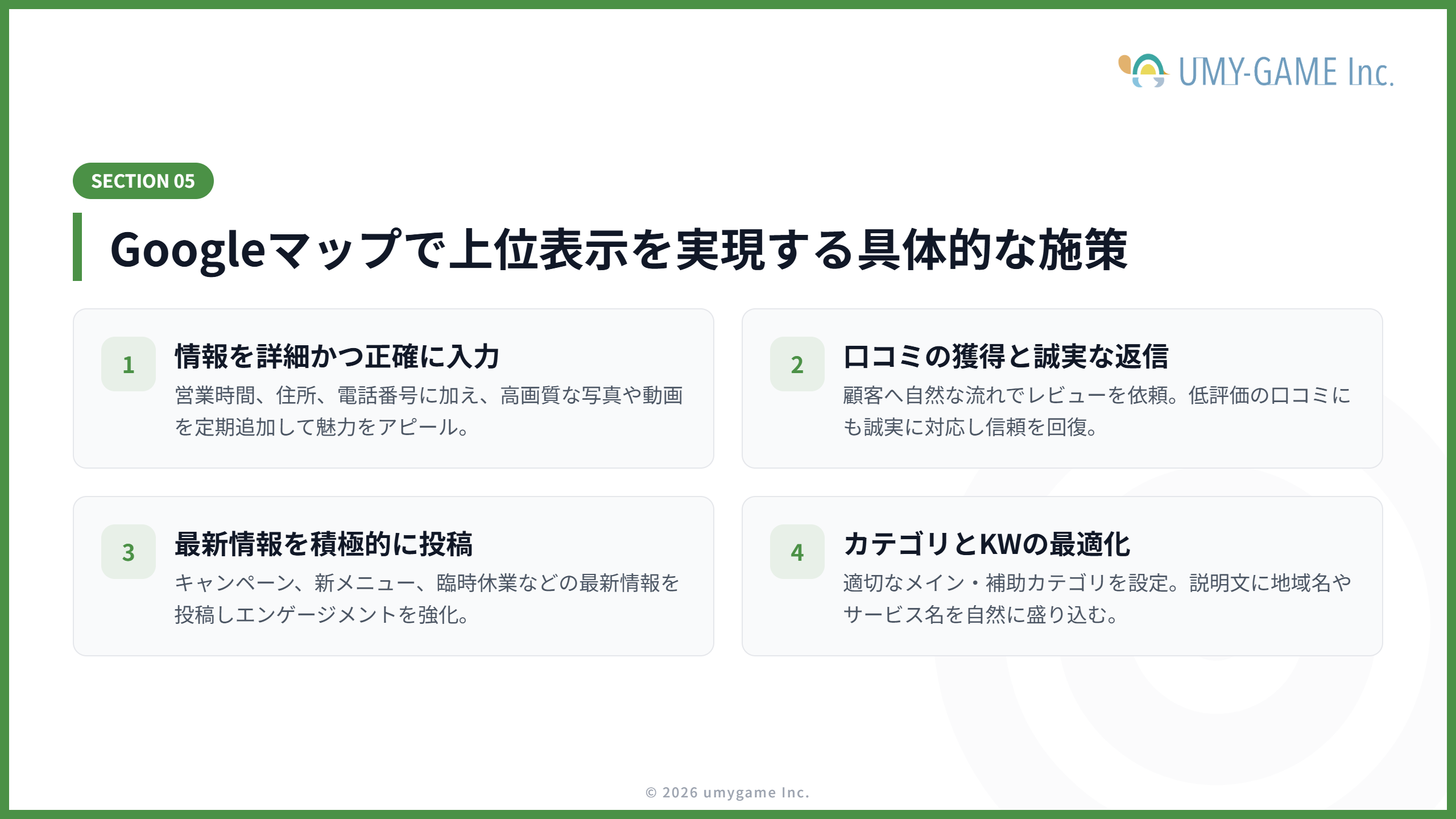 UMY-GAME Inc.

SECTION 05

Googleマップで上位表示を実現する具体的な施策

1

情報を詳細かつ正確に入力

営業時間、住所、電話番号に加え、高画質な写真や動画を定期追加して魅力をアピール。

2

口コミの獲得と誠実な返信

顧客へ自然な流れでレビューを依頼。低評価の口コミにも誠実に対応し信頼を回復。

3

最新情報を積極的に投稿

キャンペーン、新メニュー、臨時休業などの最新情報を投稿しエンゲージメントを強化。

4

カテゴリとKWの最適化

適切なメイン・補助カテゴリを設定。説明文に地域名やサービス名を自然に盛り込む。

© 2026 umygame Inc.